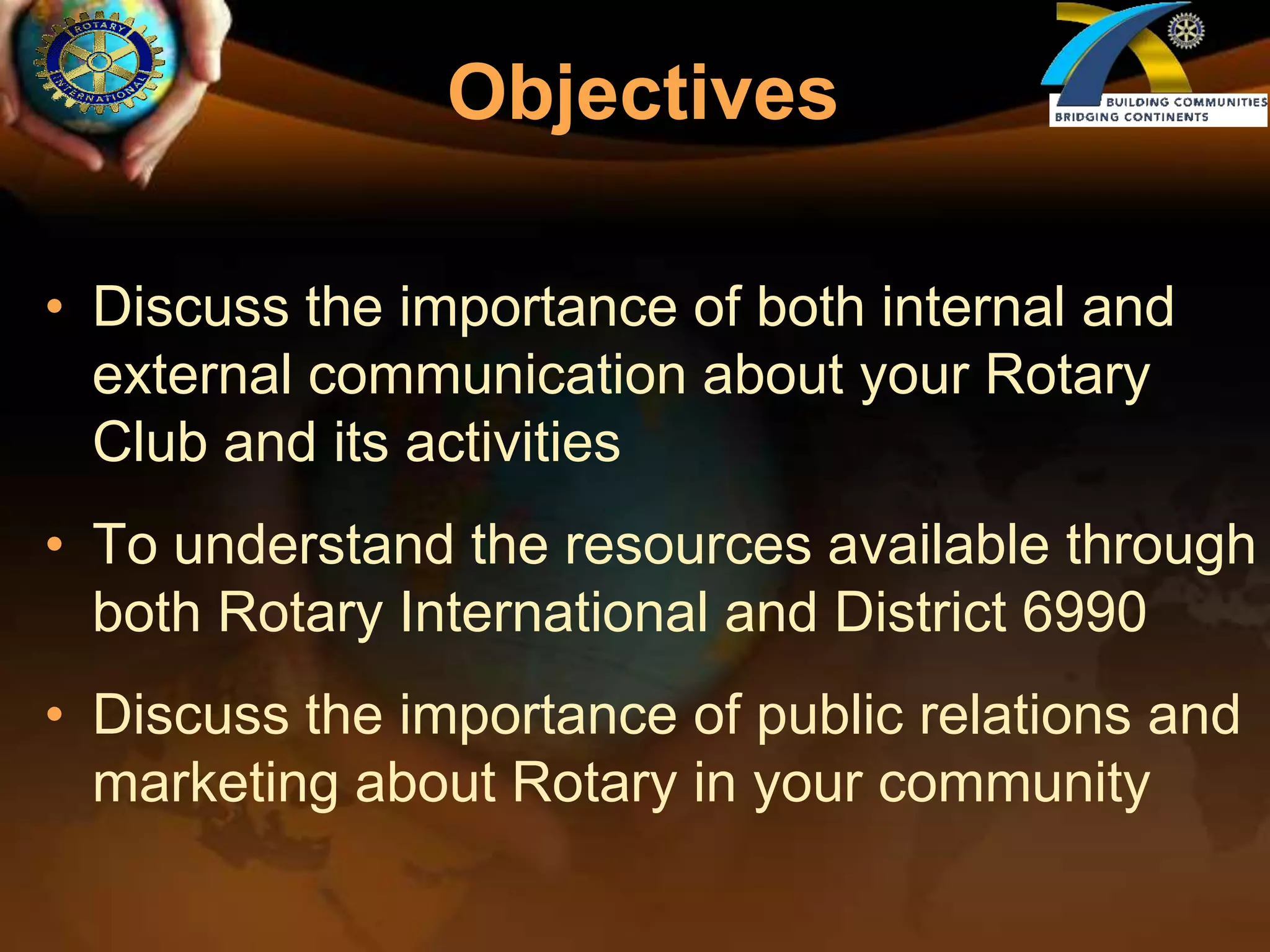 ROTARY INTERNATIONAL

Objectives

BUILDING COMMUNITIES
BRIDGING CONTINENTS

• Discuss the importance of both internal and external communication about your Rotary Club and its activities

• To understand the resources available through both Rotary International and District 6990

• Discuss the importance of public relations and marketing about Rotary in your community